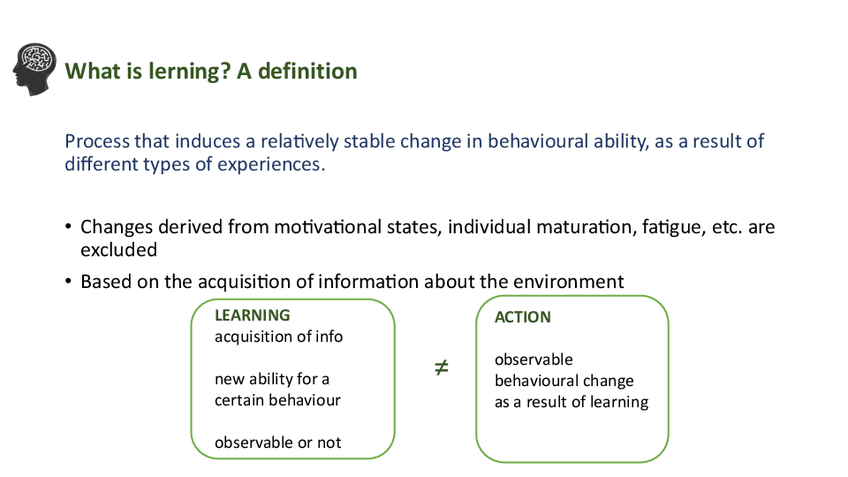 What is lerning? A definition

Process that induces a relatively stable change in behavioural ability, as a result of different types of experiences.

• Changes derived from motivational states, individual maturation, fatigue, etc. are excluded
• Based on the acquisition of information about the environment

LEARNING
acquisition of info

new ability for a certain behaviour

observable or not

$\neq$

ACTION

observable behavioural change as a result of learning